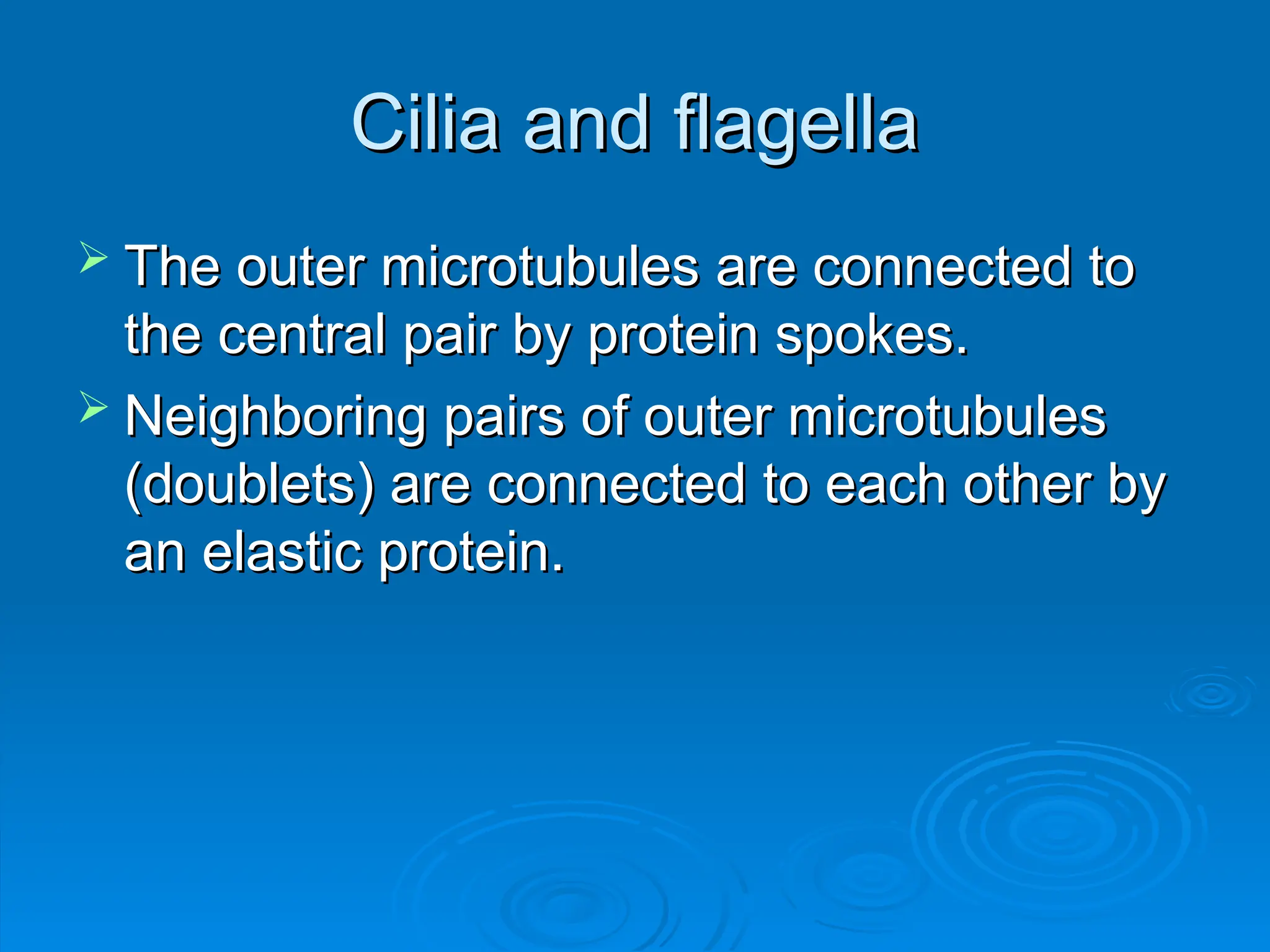 Cilia and flagella

➢ The outer microtubules are connected to the central pair by protein spokes.
➢ Neighboring pairs of outer microtubules (doublets) are connected to each other by an elastic protein.